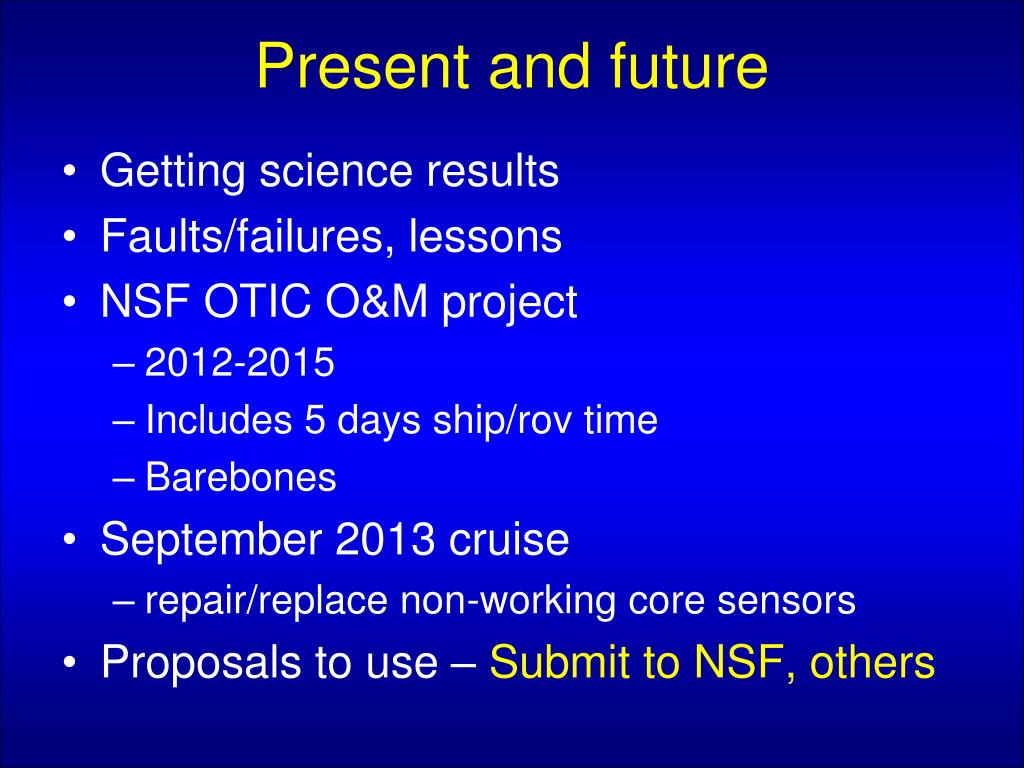 Present and future

• Getting science results
• Faults/failures, lessons
• NSF OTIC O&M project
– 2012-2015
– Includes 5 days ship/rov time
– Barebones
• September 2013 cruise
– repair/replace non-working core sensors
• Proposals to use – Submit to NSF, others